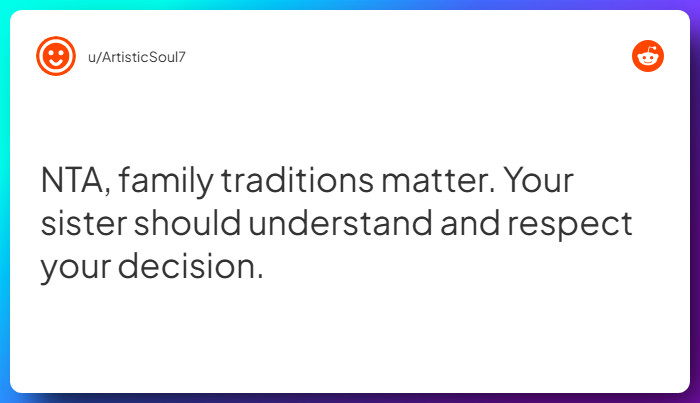 u/ArtisticSoul7

NTA, family traditions matter. Your sister should understand and respect your decision.